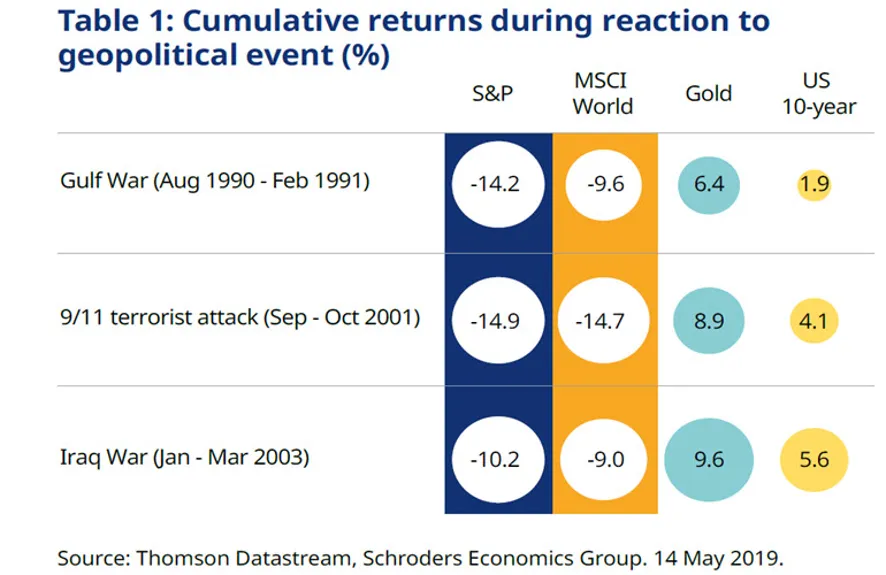 Table 1: Cumulative returns during reaction to geopolitical event (%)

| | S&P | MSCI World | Gold | US 10-year |
|---|---|---|---|---|
| Gulf War (Aug 1990 - Feb 1991) | -14.2 | -9.6 | 6.4 | 1.9 |
| 9/11 terrorist attack (Sep - Oct 2001) | -14.9 | -14.7 | 8.9 | 4.1 |
| Iraq War (Jan - Mar 2003) | -10.2 | -9.0 | 9.6 | 5.6 |

Source: Thomson Datastream, Schroders Economics Group. 14 May 2019.